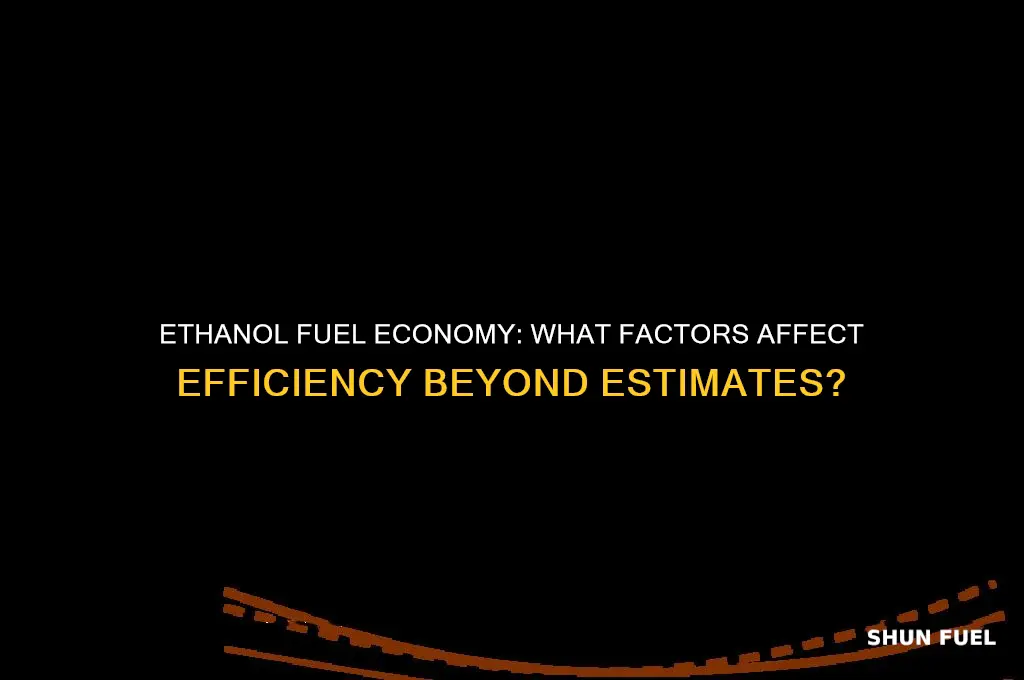 ETHANOL FUEL ECONOMY: WHAT FACTORS AFFECT EFFICIENCY BEYOND ESTIMATES?

SHUN FUEL